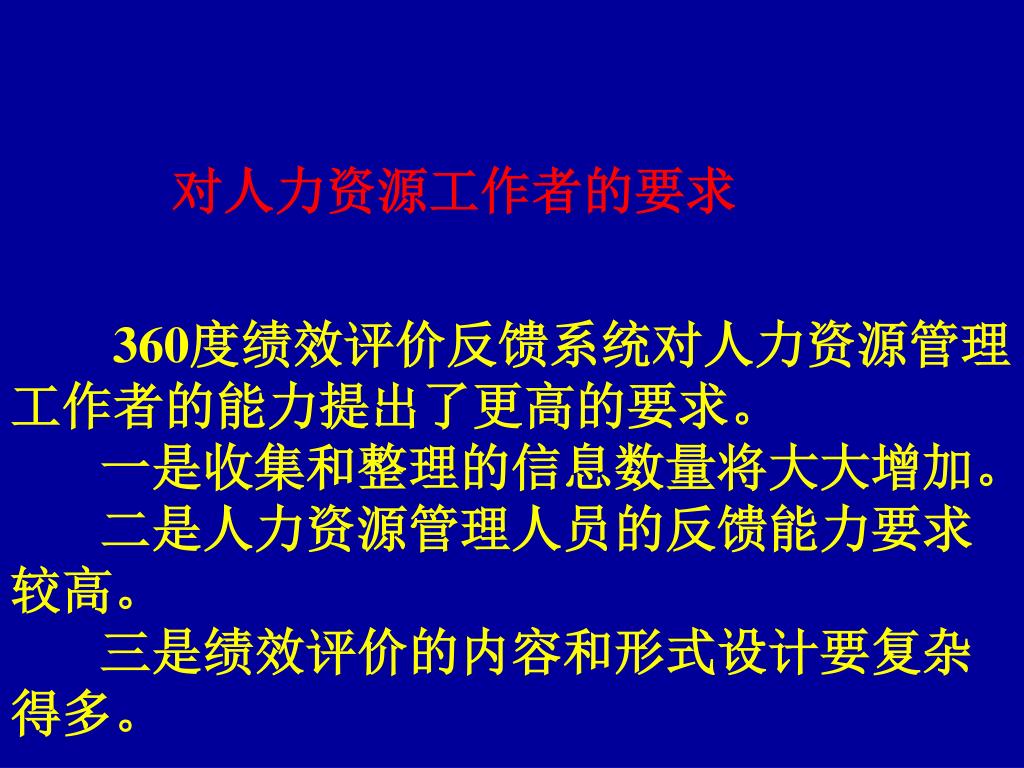 对人力资源工作者的要求

360度绩效评价反馈系统对人力资源管理工作者的能力提出了更高的要求。

一是收集和整理的信息数量将大大增加。

二是人力资源管理人员的反馈能力要求较高。

三是绩效评价的内容和形式设计要复杂得多。